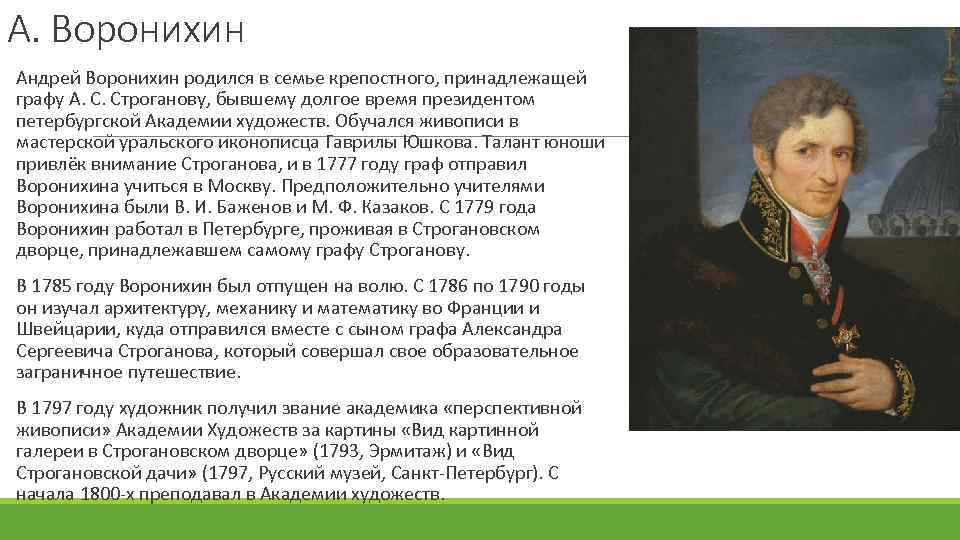 А. Воронихин

Андрей Воронихин родился в семье крепостного, принадлежащей графу А. С. Строганову, бывшему долгое время президентом петербургской Академии художеств. Обучался живописи в мастерской уральского иконописца Гаврилы Юшкова. Талант юноши привлёк внимание Строганова, и в 1777 году граф отправил Воронихина учиться в Москву. Предположительно учителями Воронихина были В. И. Баженов и М. Ф. Казаков. С 1779 года Воронихин работал в Петербурге, проживая в Строгановском дворце, принадлежавшем самому графу Строганову.

В 1785 году Воронихин был отпущен на волю. С 1786 по 1790 годы он изучал архитектуру, механику и математику во Франции и Швейцарии, куда отправился вместе с сыном графа Александра Сергеевича Строганова, который совершал свое образовательное заграничное путешествие.

В 1797 году художник получил звание академика «перспективной живописи» Академии Художеств за картины «Вид картинной галереи в Строгановском дворце» (1793, Эрмитаж) и «Вид Строгановской дачи» (1797, Русский музей, Санкт-Петербург). С начала 1800-х преподавал в Академии художеств.